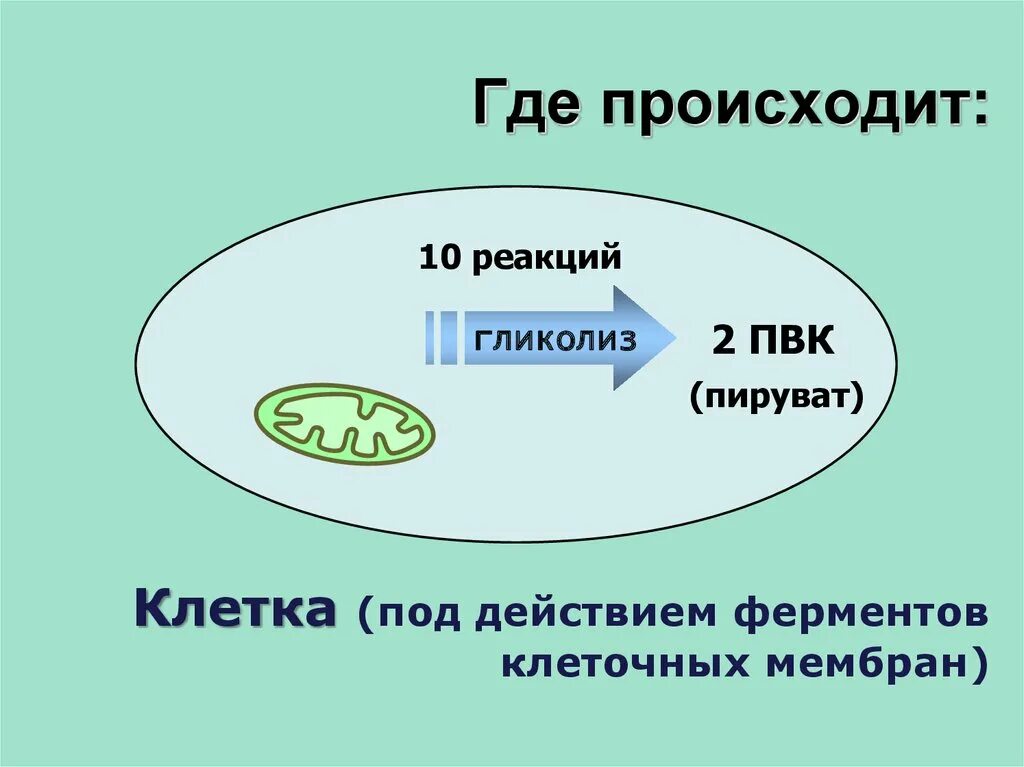 Где происходит:

10 реакций

гликолиз

2 ПВК
(пируват)

Клетка (под действием ферментов клеточных мембран)